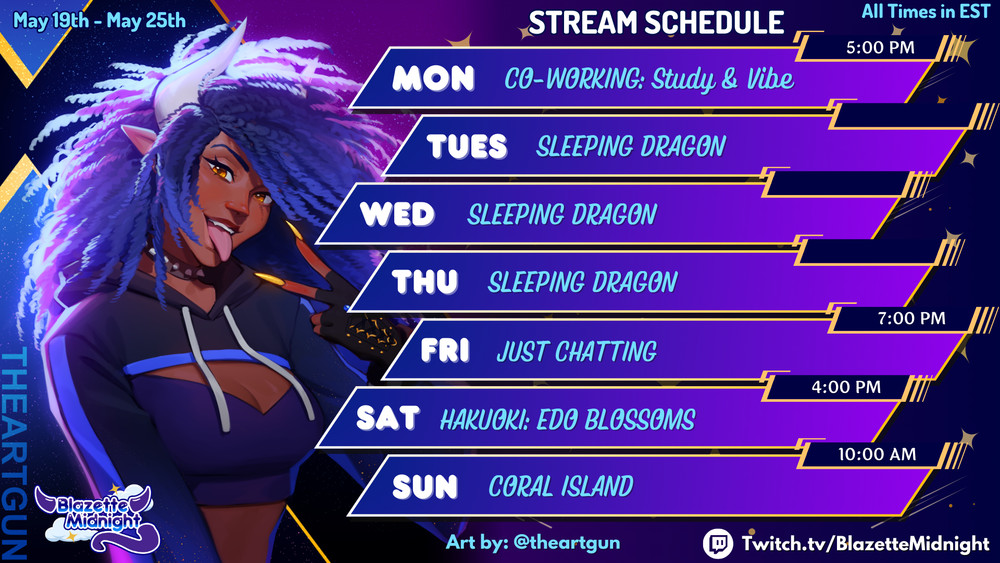 May 19th - May 25th

STREAM SCHEDULE

All Times in EST

5:00 PM

MON CO-WORKING: Study & Vibe

TUES SLEEPING DRAGON

WED SLEEPING DRAGON

THU SLEEPING DRAGON

7:00 PM

FRI JUST CHATTING

4:00 PM

SAT HAKUOKI: EDO BLOSSOMS

10:00 AM

SUN CORAL ISLAND

THEARTGUN

Blazette Midnight

Art by: @theartgun

Twitch.tv/BlazetteMidnight